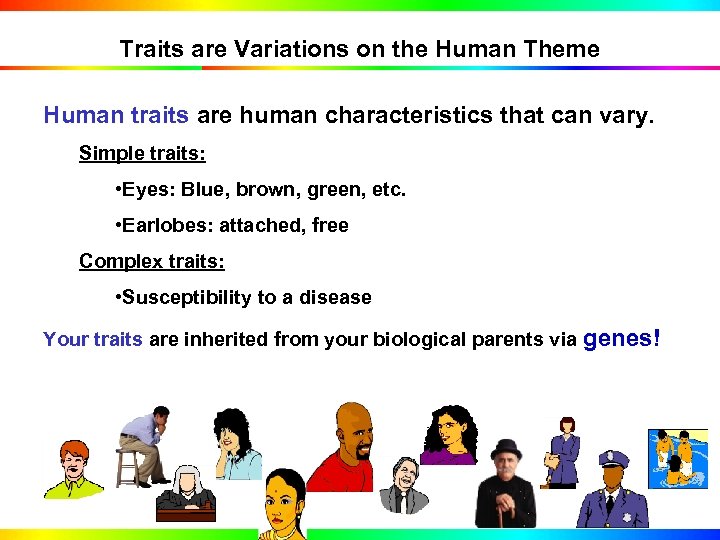 Traits are Variations on the Human Theme

Human traits are human characteristics that can vary.

Simple traits:

•Eyes: Blue, brown, green, etc.

•Earlobes: attached, free

Complex traits:

•Susceptibility to a disease

Your traits are inherited from your biological parents via genes!